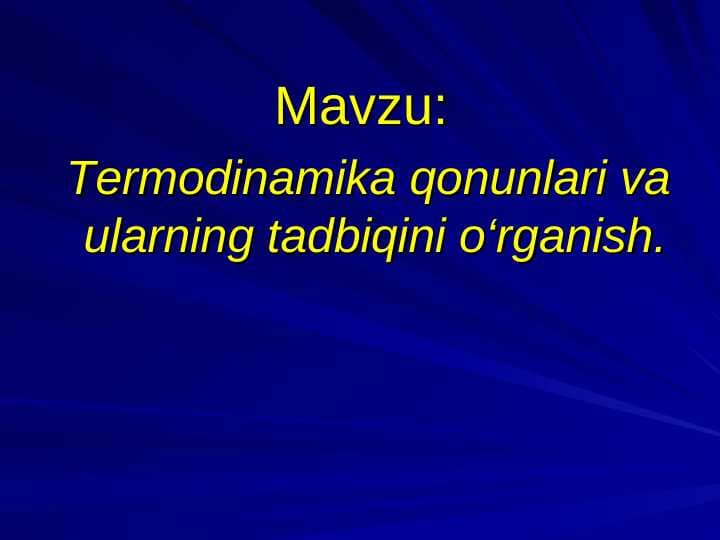 Mavzu:

Termodinamika qonunlari va ularning tadbiqini o‘rganish.